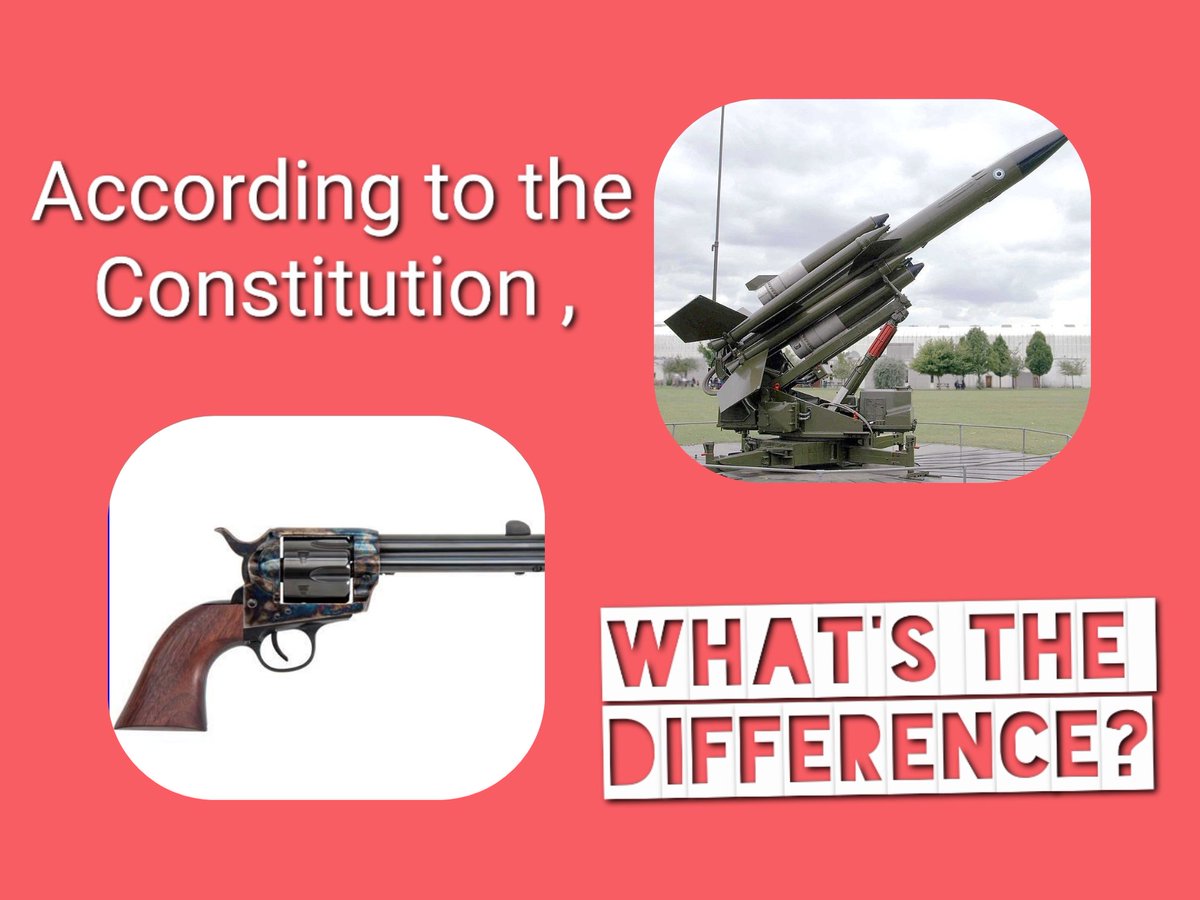 According to the Constitution ,

WHAT'S THE DIFFERENCE?